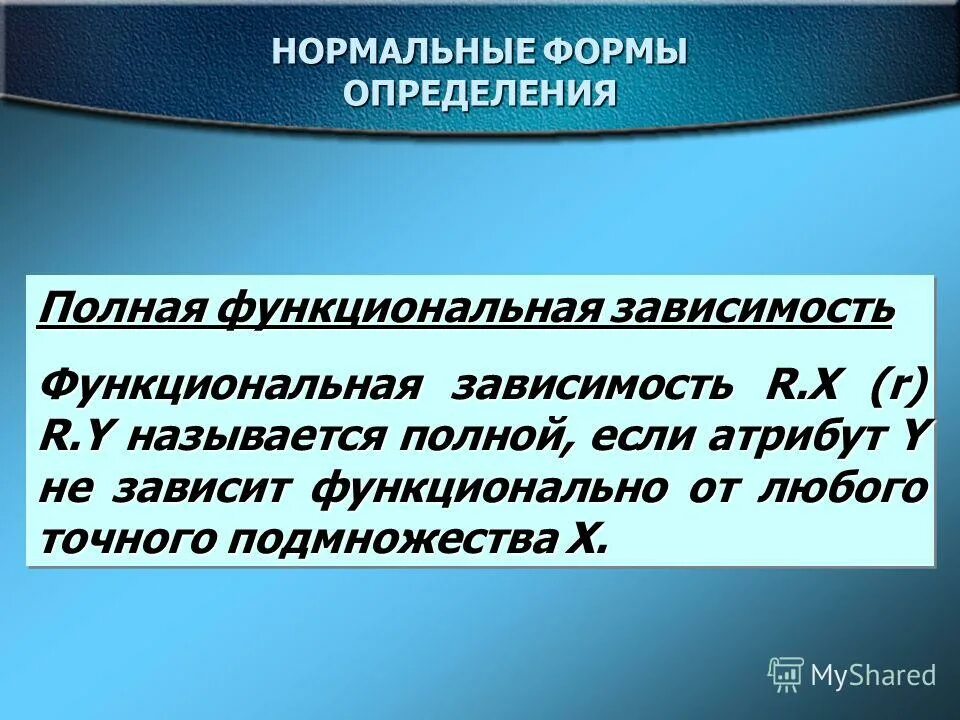 НОРМАЛЬНЫЕ ФОРМЫ ОПРЕДЕЛЕНИЯ

Полная функциональная зависимость

Функциональная зависимость R.X (r) R.Y называется полной, если атрибут Y не зависит функционально от любого точного подмножества X.

MyShared